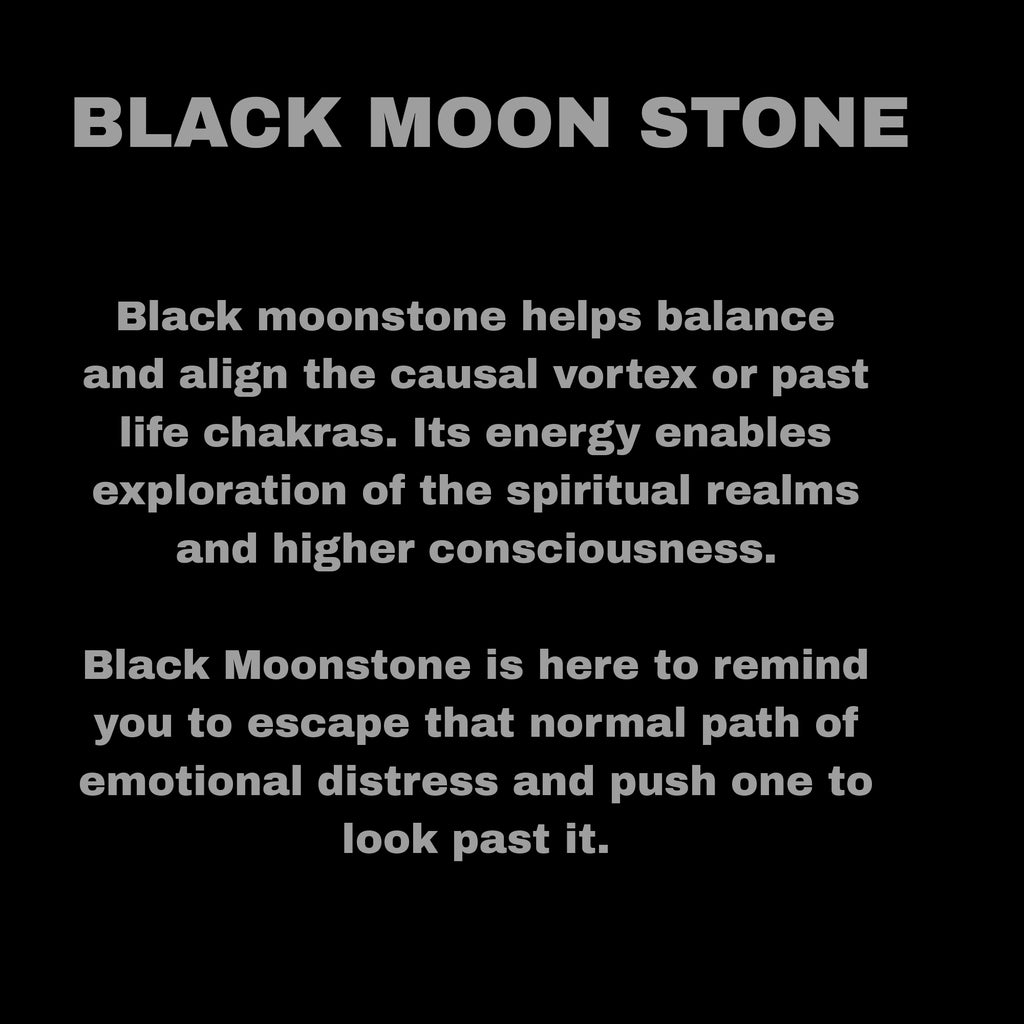 BLACK MOON STONE

Black moonstone helps balance and align the causal vortex or past life chakras. Its energy enables exploration of the spiritual realms and higher consciousness.

Black Moonstone is here to remind you to escape that normal path of emotional distress and push one to look past it.